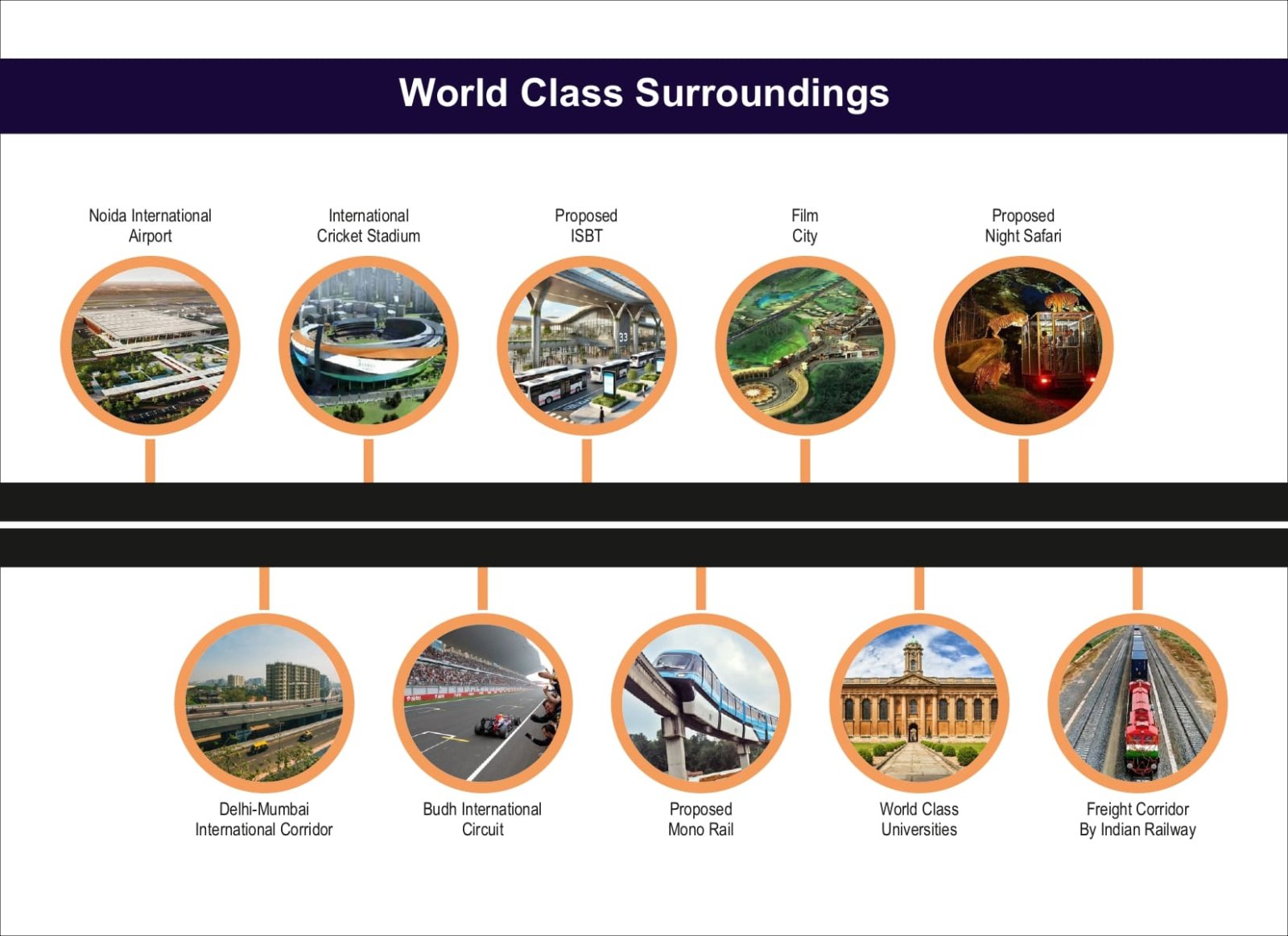 World Class Surroundings

Noida International Airport

International Cricket Stadium

Proposed ISBT

Film City

Proposed Night Safari

Delhi-Mumbai International Corridor

Budh International Circuit

Proposed Mono Rail

World Class Universities

Freight Corridor By Indian Railway